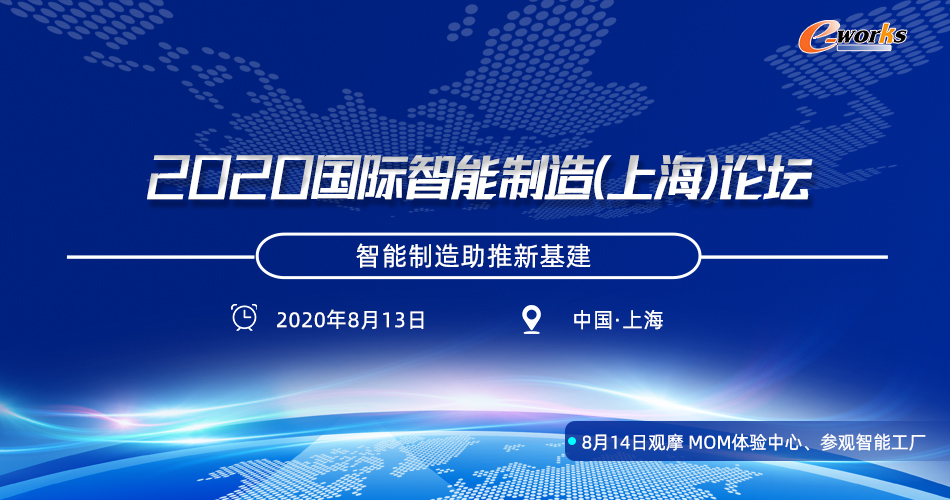 e-works

2020国际智能制造(上海)论坛

智能制造助推新基建

2020年8月13日

中国·上海

8月14日观摩 MOM体验中心、参观智能工厂